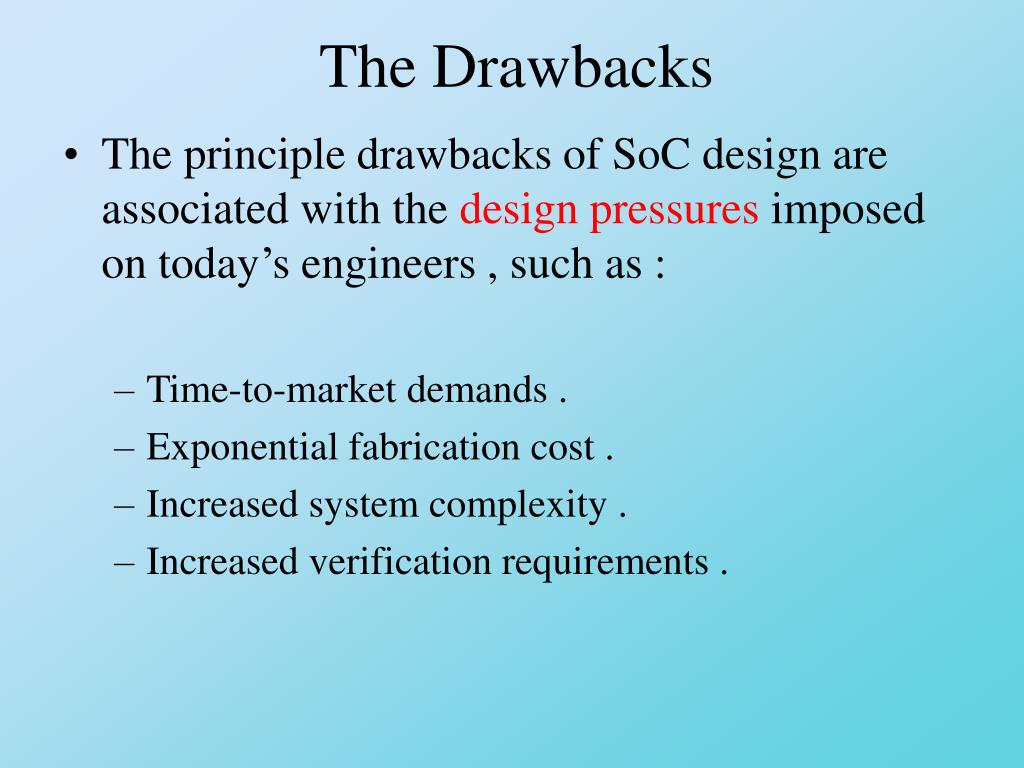 The Drawbacks

• The principle drawbacks of SoC design are associated with the design pressures imposed on today’s engineers , such as :

– Time-to-market demands .
– Exponential fabrication cost .
– Increased system complexity .
– Increased verification requirements .